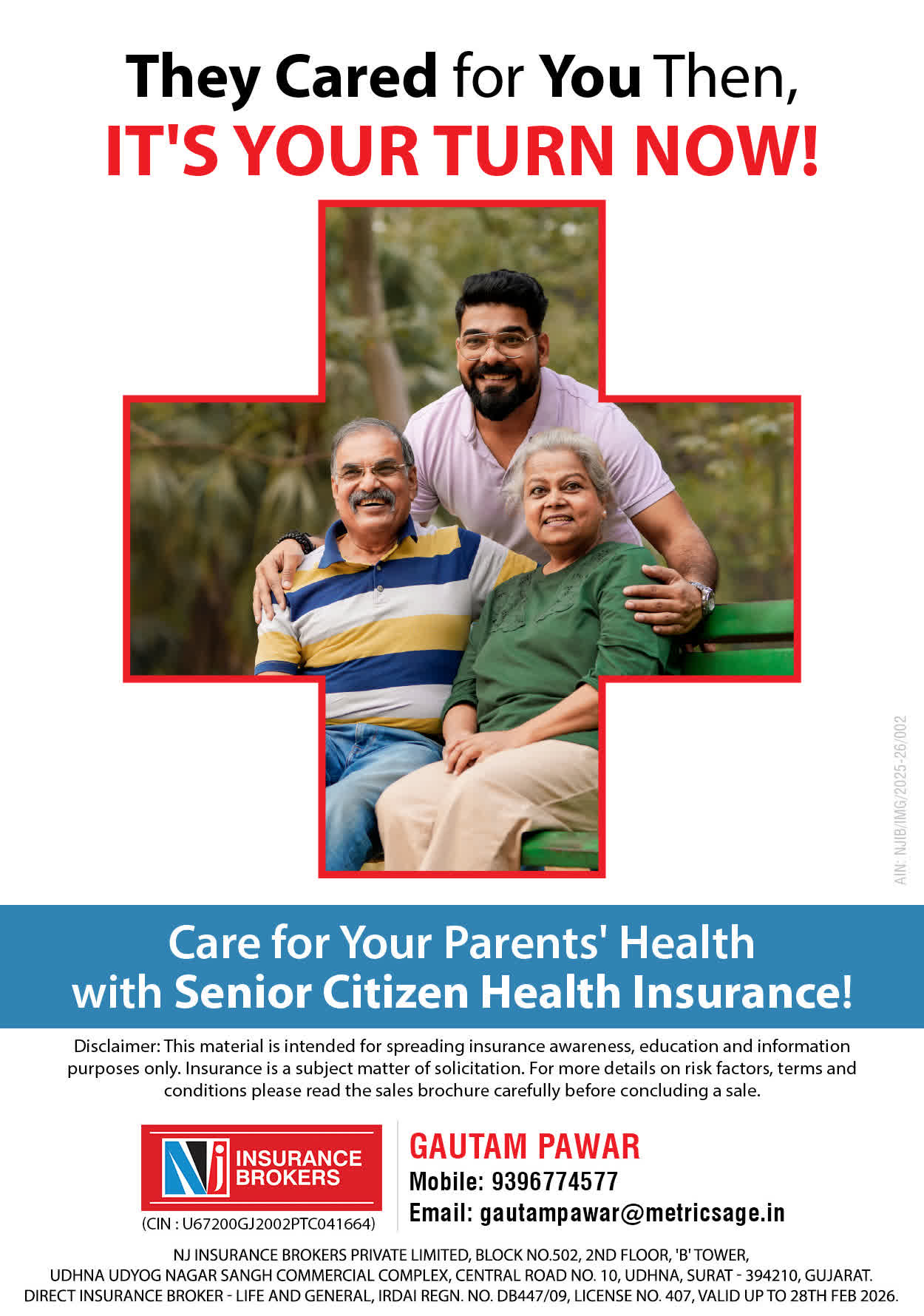 They Cared for You Then,
IT'S YOUR TURN NOW!

AIN: NJIB/IMG/2025-26/002

Care for Your Parents' Health
with Senior Citizen Health Insurance!

Disclaimer: This material is intended for spreading insurance awareness, education and information purposes only. Insurance is a subject matter of solicitation. For more details on risk factors, terms and conditions please read the sales brochure carefully before concluding a sale.

NJ INSURANCE BROKERS

(CIN : U67200GJ2002PTC041664)

GAUTAM PAWAR
Mobile: 9396774577
Email: gautampawar@metricsage.in

NJ INSURANCE BROKERS PRIVATE LIMITED, BLOCK NO.502, 2ND FLOOR, 'B' TOWER, UDHNA UDYOG NAGAR SANGH COMMERCIAL COMPLEX, CENTRAL ROAD NO. 10, UDHNA, SURAT - 394210, GUJARAT.
DIRECT INSURANCE BROKER - LIFE AND GENERAL, IRDAI REGN. NO. DB447/09, LICENSE NO. 407, VALID UP TO 28TH FEB 2026.